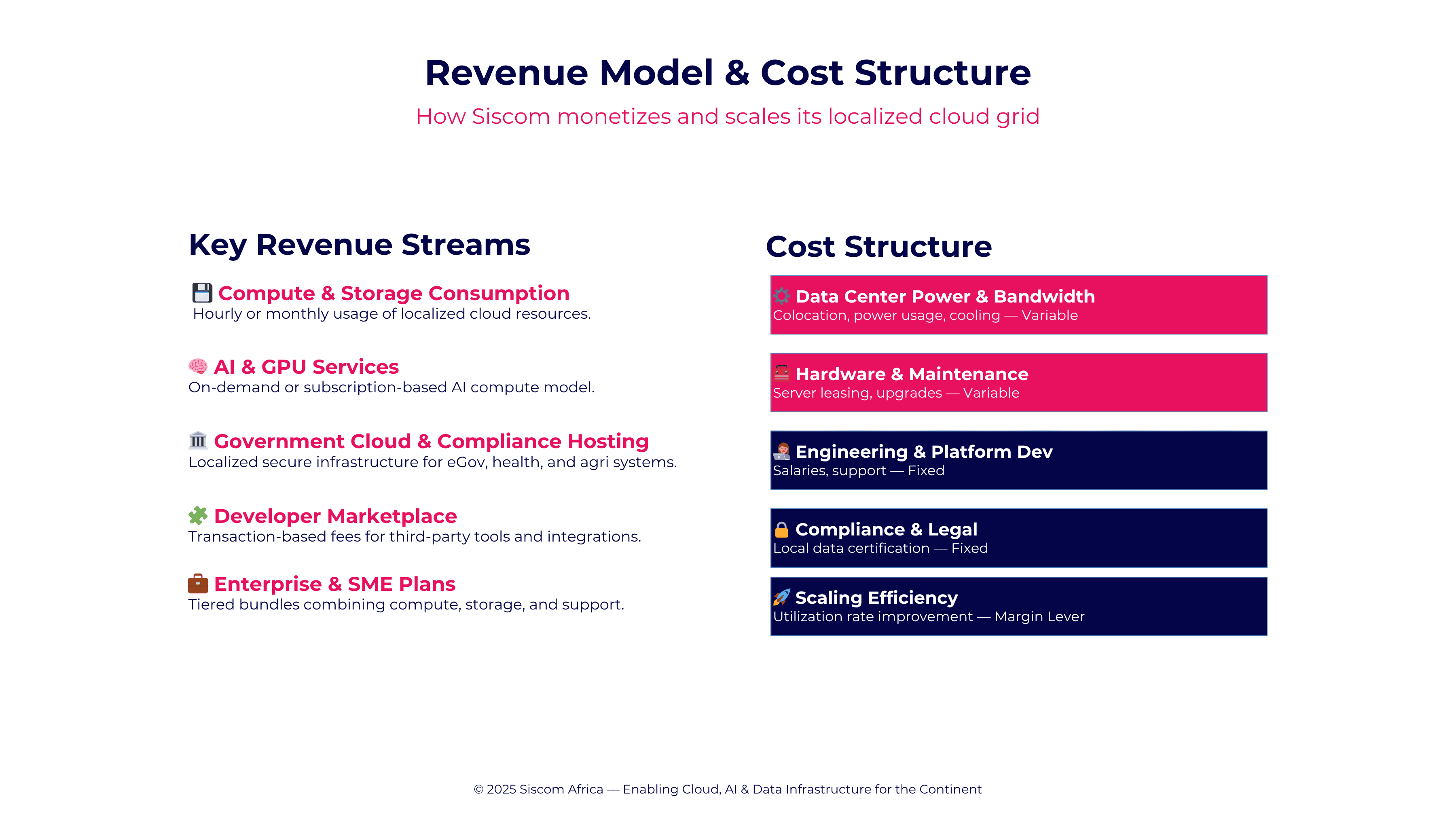 Revenue Model & Cost Structure

How Siscom monetizes and scales its localized cloud grid

Key Revenue Streams

💾 Compute & Storage Consumption
Hourly or monthly usage of localized cloud resources.

🧠 AI & GPU Services
On-demand or subscription-based AI compute model.

🏛️ Government Cloud & Compliance Hosting
Localized secure infrastructure for eGov, health, and agri systems.

🧩 Developer Marketplace
Transaction-based fees for third-party tools and integrations.

💼 Enterprise & SME Plans
Tiered bundles combining compute, storage, and support.

Cost Structure

⚙️ Data Center Power & Bandwidth
Colocation, power usage, cooling — Variable

🧰 Hardware & Maintenance
Server leasing, upgrades — Variable

🧑‍💻 Engineering & Platform Dev
Salaries, support — Fixed

🔒 Compliance & Legal
Local data certification — Fixed

🚀 Scaling Efficiency
Utilization rate improvement — Margin Lever

© 2025 Siscom Africa — Enabling Cloud, AI & Data Infrastructure for the Continent